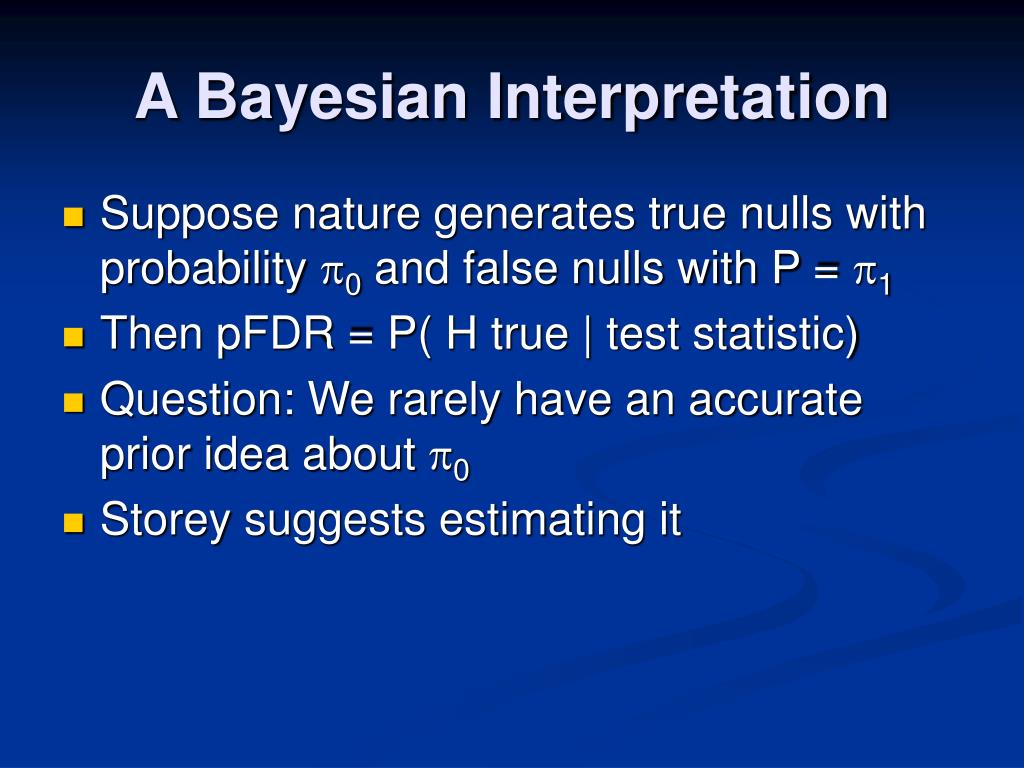 A Bayesian Interpretation

Suppose nature generates true nulls with probability $\pi_0$ and false nulls with P = $\pi_1$

Then pFDR = P( H true | test statistic)

Question: We rarely have an accurate prior idea about $\pi_0$

Storey suggests estimating it